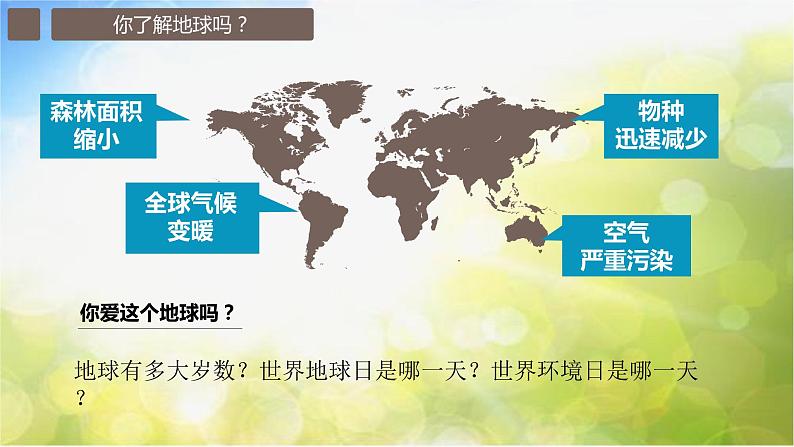 你了解地球吗？

森林面积缩小

物种迅速减少

全球气候变暖

空气严重污染

你爱这个地球吗？

地球有多大岁数？世界地球日是哪一天？世界环境日是哪一天？